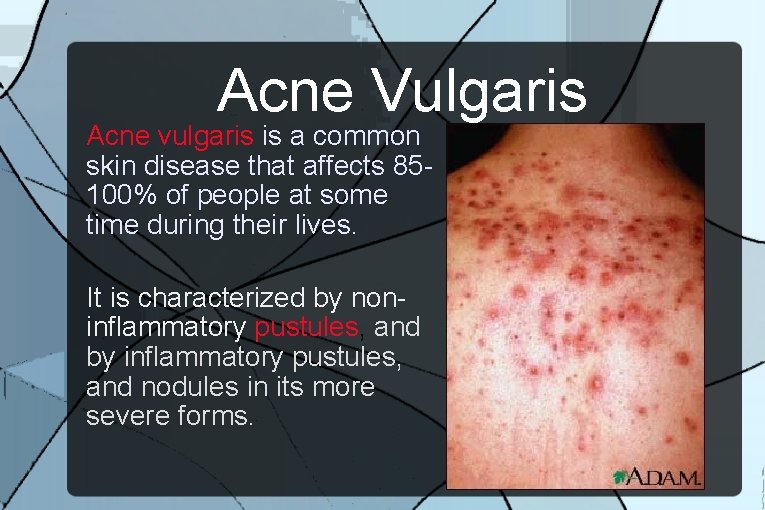 Acne Vulgaris

Acne vulgaris is a common skin disease that affects 85-100% of people at some time during their lives.

It is characterized by non-inflammatory pustules, and by inflammatory pustules, and nodules in its more severe forms.

A.D.A.M.